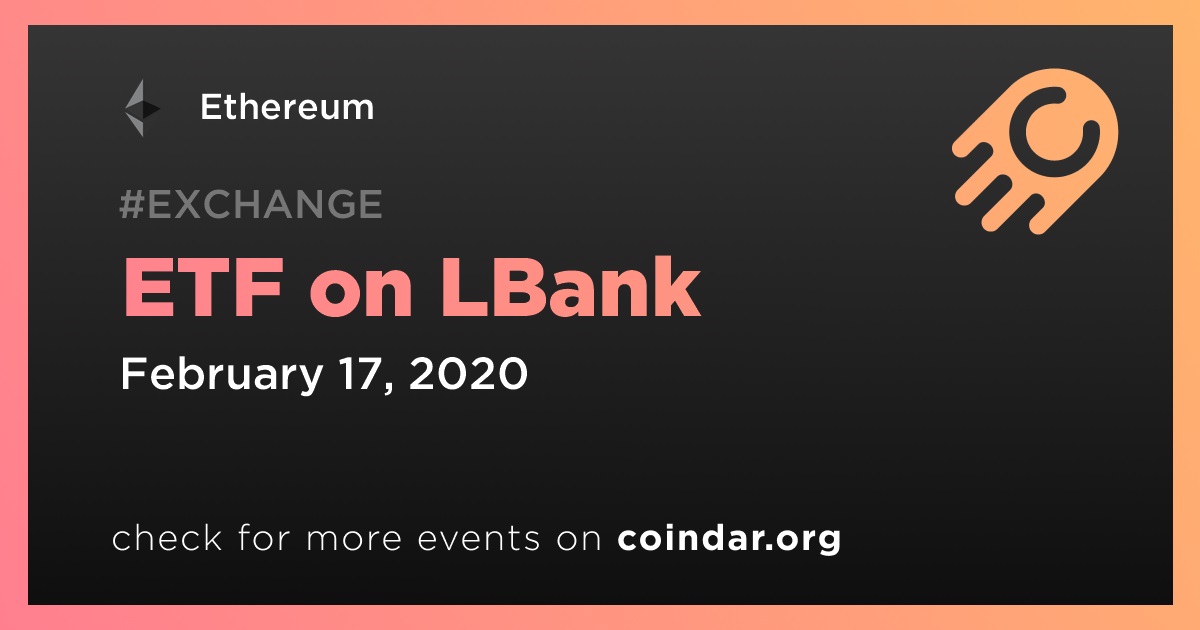 Ethereum

#EXCHANGE

ETF on LBank

February 17, 2020

check for more events on coindar.org